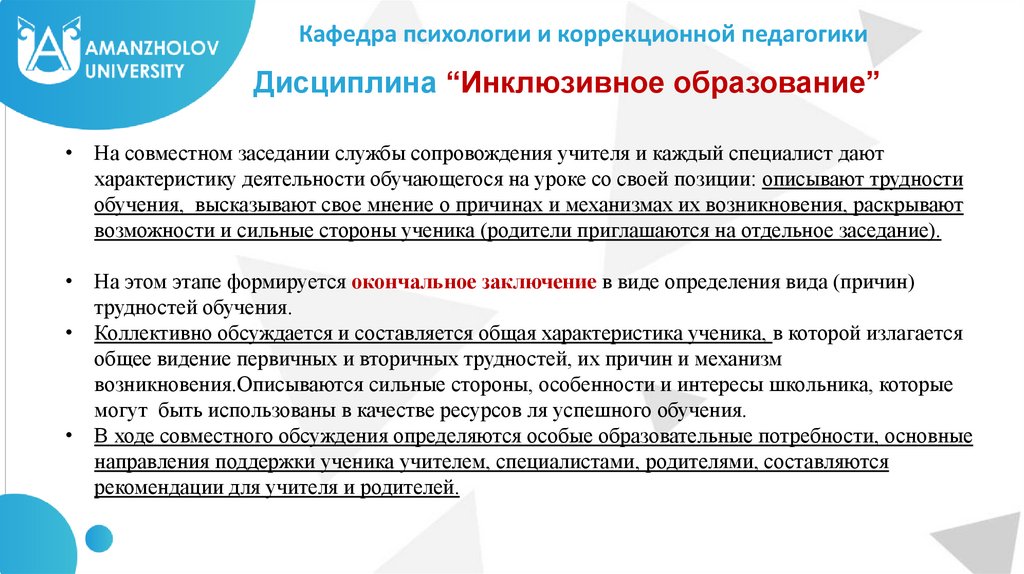 AMANZHOLOV UNIVERSITY

Кафедра психологии и коррекционной педагогики

Дисциплина “Инклюзивное образование”

• На совместном заседании службы сопровождения учителя и каждый специалист дают характеристику деятельности обучающегося на уроке со своей позиции: описывают трудности обучения, высказывают свое мнение о причинах и механизмах их возникновения, раскрывают возможности и сильные стороны ученика (родители приглашаются на отдельное заседание).

• На этом этапе формируется окончальное заключение в виде определения вида (причин) трудностей обучения.
• Коллективно обсуждается и составляется общая характеристика ученика, в которой излагается общее видение первичных и вторичных трудностей, их причин и механизм возникновения.Описываются сильные стороны, особенности и интересы школьника, которые могут быть использованы в качестве ресурсов ля успешного обучения.
• В ходе совместного обсуждения определяются особые образовательные потребности, основные направления поддержки ученика учителем, специалистами, родителями, составляются рекомендации для учителя и родителей.